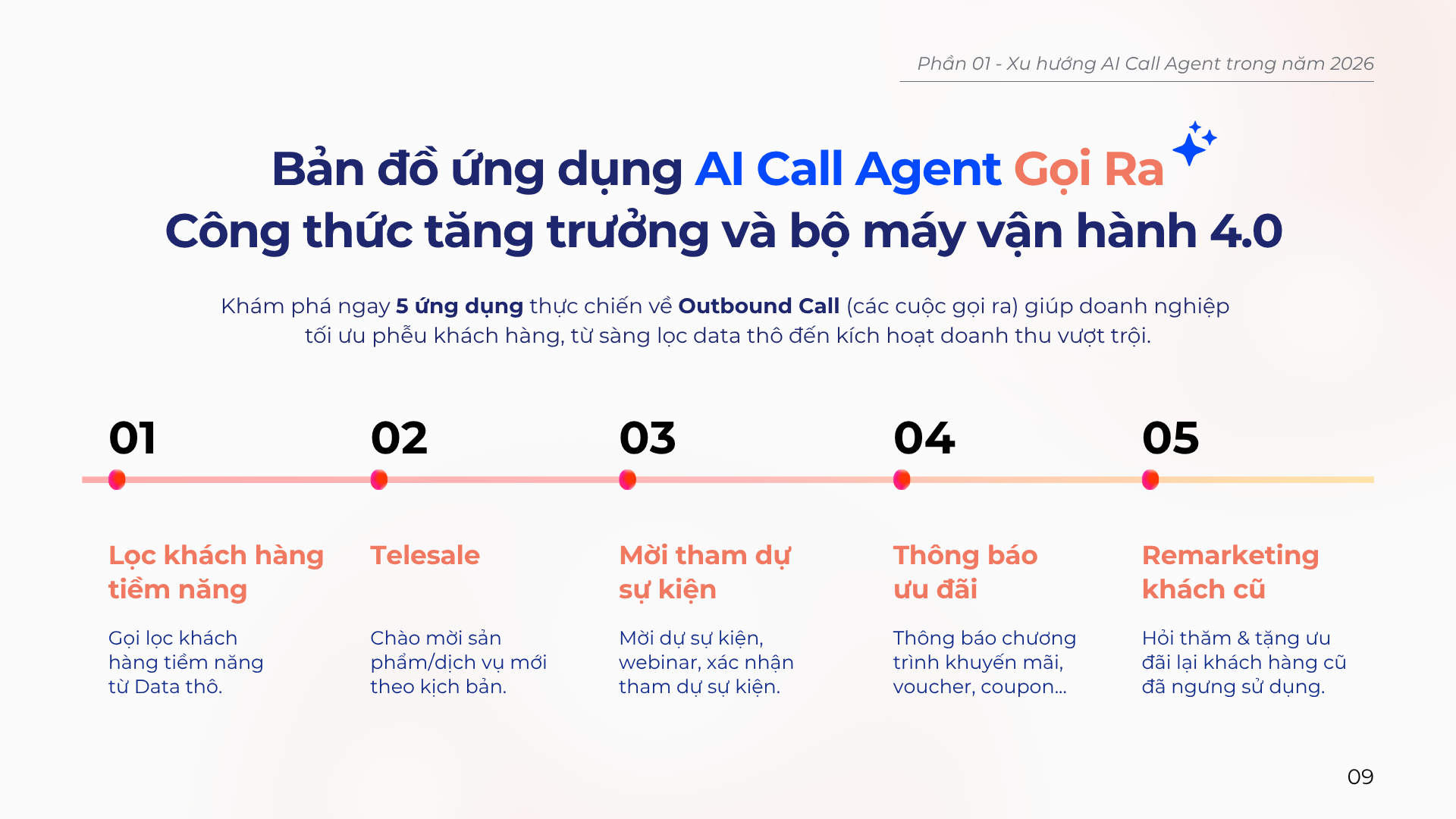 Phần 01 - Xu hướng AI Call Agent trong năm 2026

Bản đồ ứng dụng AI Call Agent Gọi Ra
Công thức tăng trưởng và bộ máy vận hành 4.0

Khám phá ngay 5 ứng dụng thực chiến về Outbound Call (các cuộc gọi ra) giúp doanh nghiệp tối ưu phễu khách hàng, từ sàng lọc data thô đến kích hoạt doanh thu vượt trội.

01

Lọc khách hàng tiềm năng

Gọi lọc khách hàng tiềm năng từ Data thô.

02

Telesale

Chào mời sản phẩm/dịch vụ mới theo kịch bản.

03

Mời tham dự sự kiện

Mời dự sự kiện, webinar, xác nhận tham dự sự kiện.

04

Thông báo ưu đãi

Thông báo chương trình khuyến mãi, voucher, coupon...

05

Remarketing khách cũ

Hỏi thăm & tặng ưu đãi lại khách hàng cũ đã ngưng sử dụng.

09